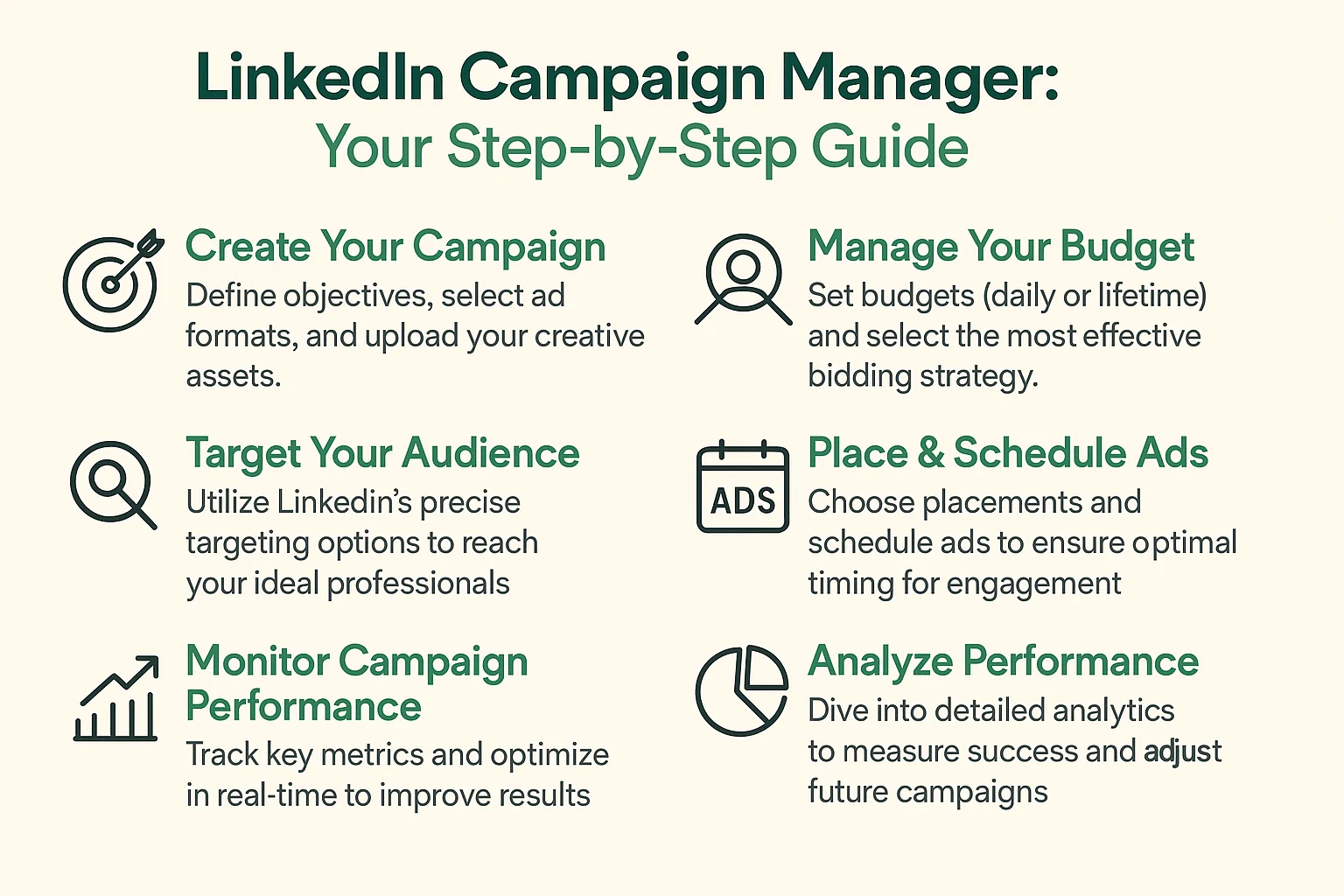 LinkedIn Campaign Manager:
Your Step-by-Step Guide

Create Your Campaign
Define objectives, select ad formats, and upload your creative assets.

Target Your Audience
Utilize Linkedin's precise targeting options to reach your ideal professionals

Monitor Campaign Performance
Track key metrics and optimize in real-time to improve results

Manage Your Budget
Set budgets (daily or lifetime) and select the most effective bidding strategy.

ADS

Place & Schedule Ads
Choose placements and schedule ads to ensure optimal timing for engagement

Analyze Performance
Dive into detailed analytics to measure success and adjust future campaigns